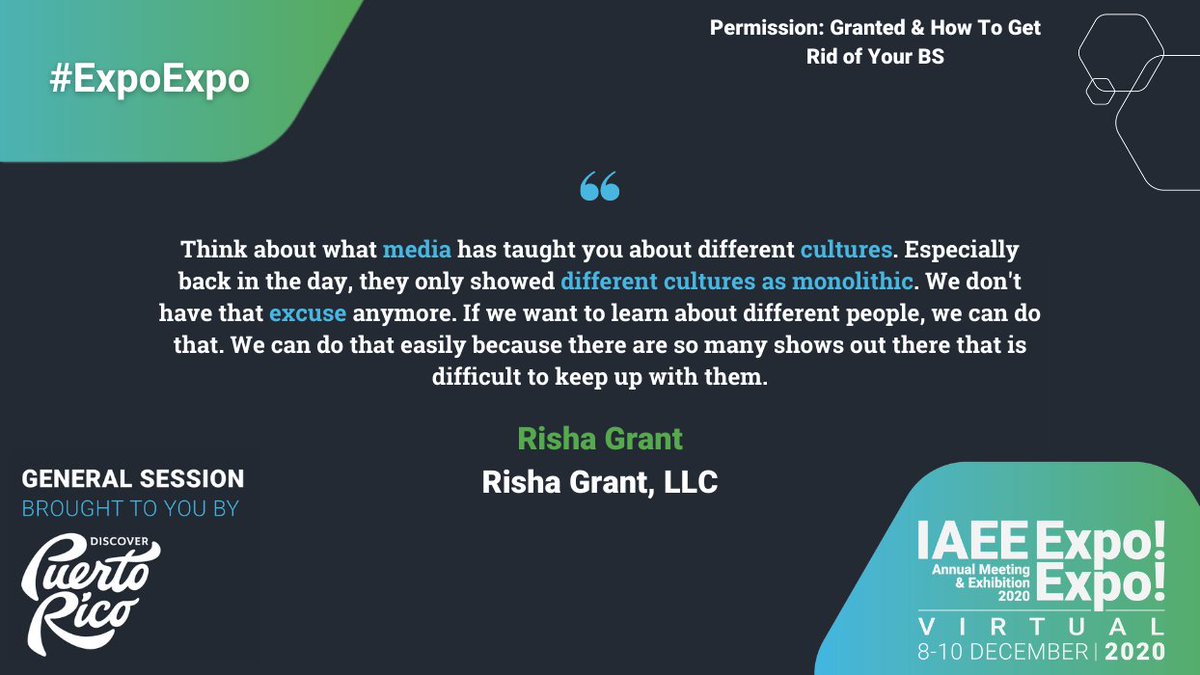 #ExpoExpo

Permission: Granted & How To Get Rid of Your BS

“

Think about what media has taught you about different cultures. Especially back in the day, they only showed different cultures as monolithic. We don't have that excuse anymore. If we want to learn about different people, we can do that. We can do that easily because there are so many shows out there that is difficult to keep up with them.

Risha Grant

Risha Grant, LLC

GENERAL SESSION
BROUGHT TO YOU BY

DISCOVER
Puerto Rico

IAEE Expo! Expo!
Annual Meeting & Exhibition 2020
VIRTUAL
8-10 DECEMBER | 2020